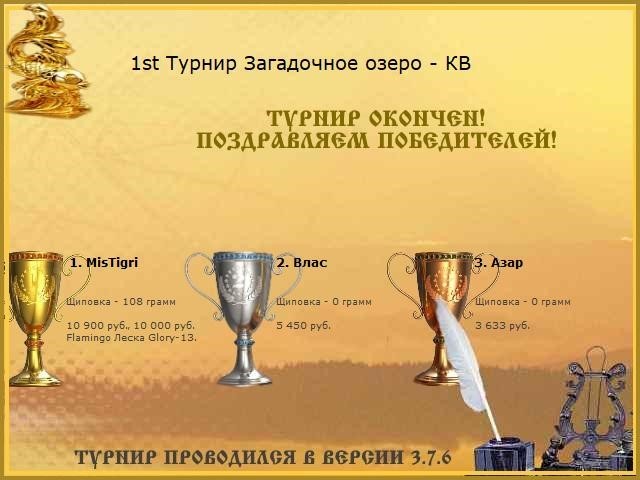 1st Турнир Загадочное озеро - КВ

ТУРНИР ОКОНЧЕН!
ПОЗДРАВЛЯЕМ ПОБЕДИТЕЛЕЙ!

1. MisTigri

Щиповка - 108 грамм

10 900 руб., 10 000 руб. Flamingo Леска Glory-13.

2. Влас

Щиповка - 0 грамм

5 450 руб.

3. Азар

Щиповка - 0 грамм

3 633 руб.

ТУРНИР ПРОВОДИЛСЯ В ВЕРСИИ 3.7.6